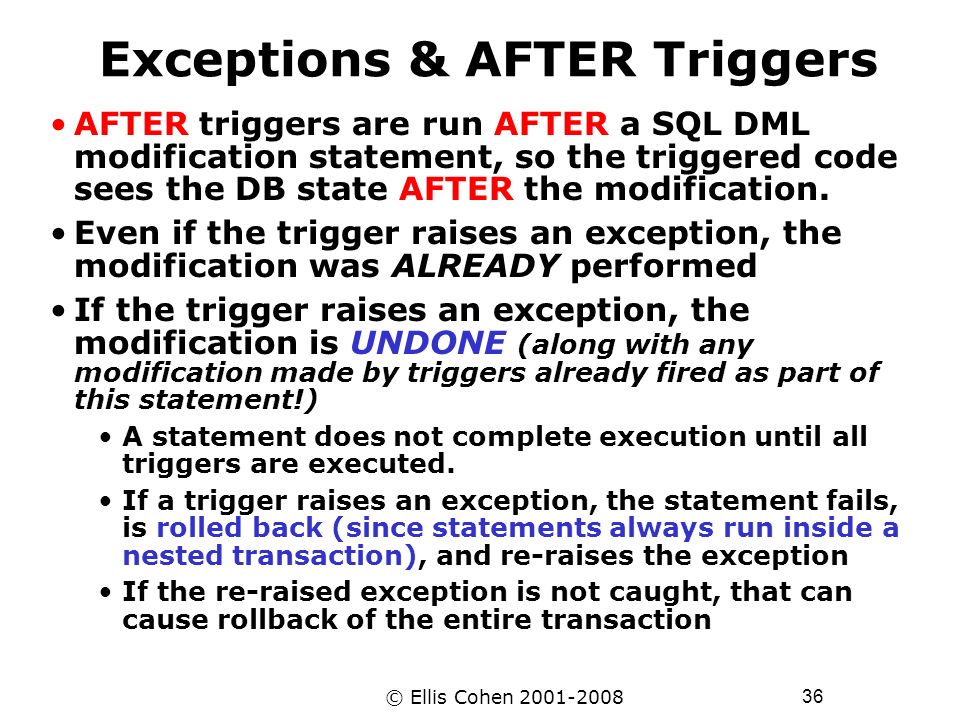 Exceptions & AFTER Triggers

• AFTER triggers are run AFTER a SQL DML modification statement, so the triggered code sees the DB state AFTER the modification.

• Even if the trigger raises an exception, the modification was ALREADY performed

• If the trigger raises an exception, the modification is UNDONE (along with any modification made by triggers already fired as part of this statement!)

• A statement does not complete execution until all triggers are executed.

• If a trigger raises an exception, the statement fails, is rolled back (since statements always run inside a nested transaction), and re-raises the exception

• If the re-raised exception is not caught, that can cause rollback of the entire transaction

© Ellis Cohen 2001-2008

36